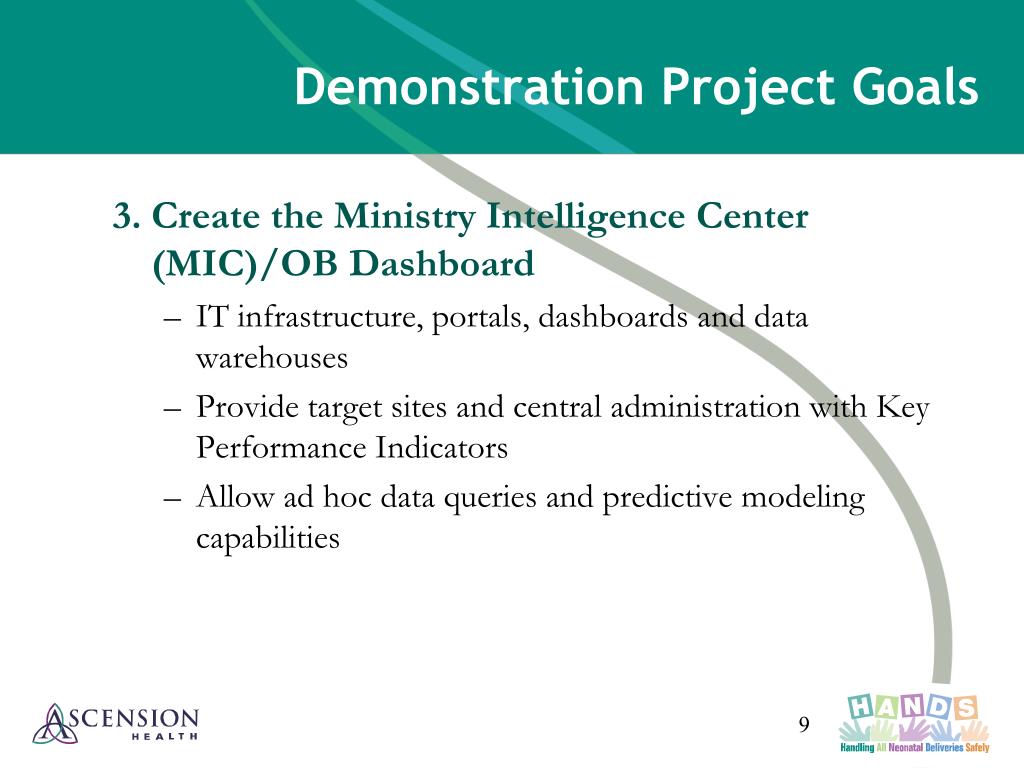 Demonstration Project Goals

3. Create the Ministry Intelligence Center (MIC)/OB Dashboard

– IT infrastructure, portals, dashboards and data warehouses

– Provide target sites and central administration with Key Performance Indicators

– Allow ad hoc data queries and predictive modeling capabilities

ASCENSION HEALTH

9

HANDS
Handling All Neonatal Deliveries Safely